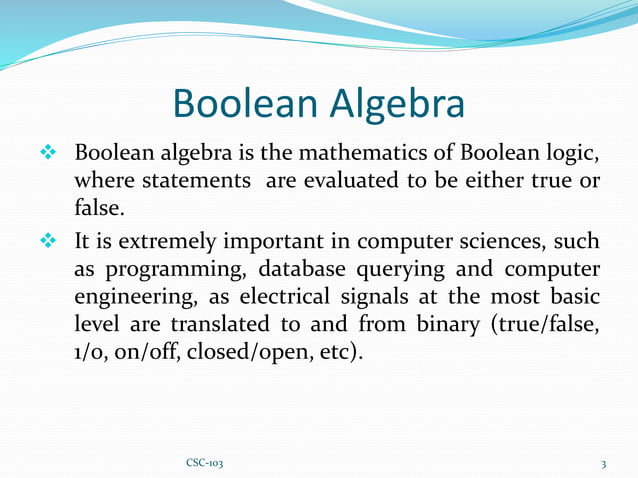 Boolean Algebra

❖ Boolean algebra is the mathematics of Boolean logic, where statements are evaluated to be either true or false.

❖ It is extremely important in computer sciences, such as programming, database querying and computer engineering, as electrical signals at the most basic level are translated to and from binary (true/false, 1/0, on/off, closed/open, etc).

CSC-103

3